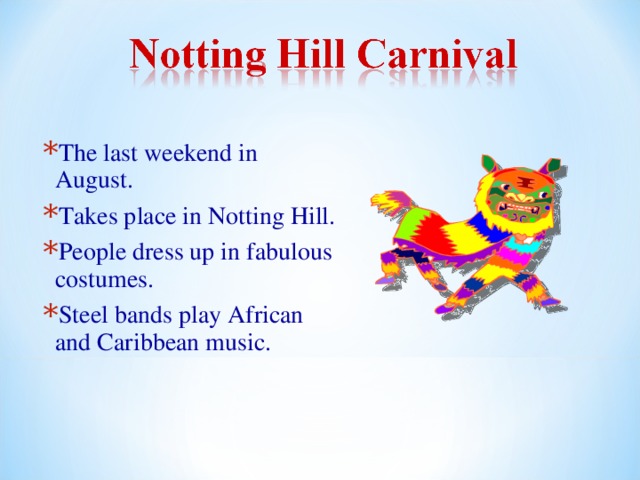 Notting Hill Carnival

*The last weekend in August.

*Takes place in Notting Hill.

*People dress up in fabulous costumes.

*Steel bands play African and Caribbean music.